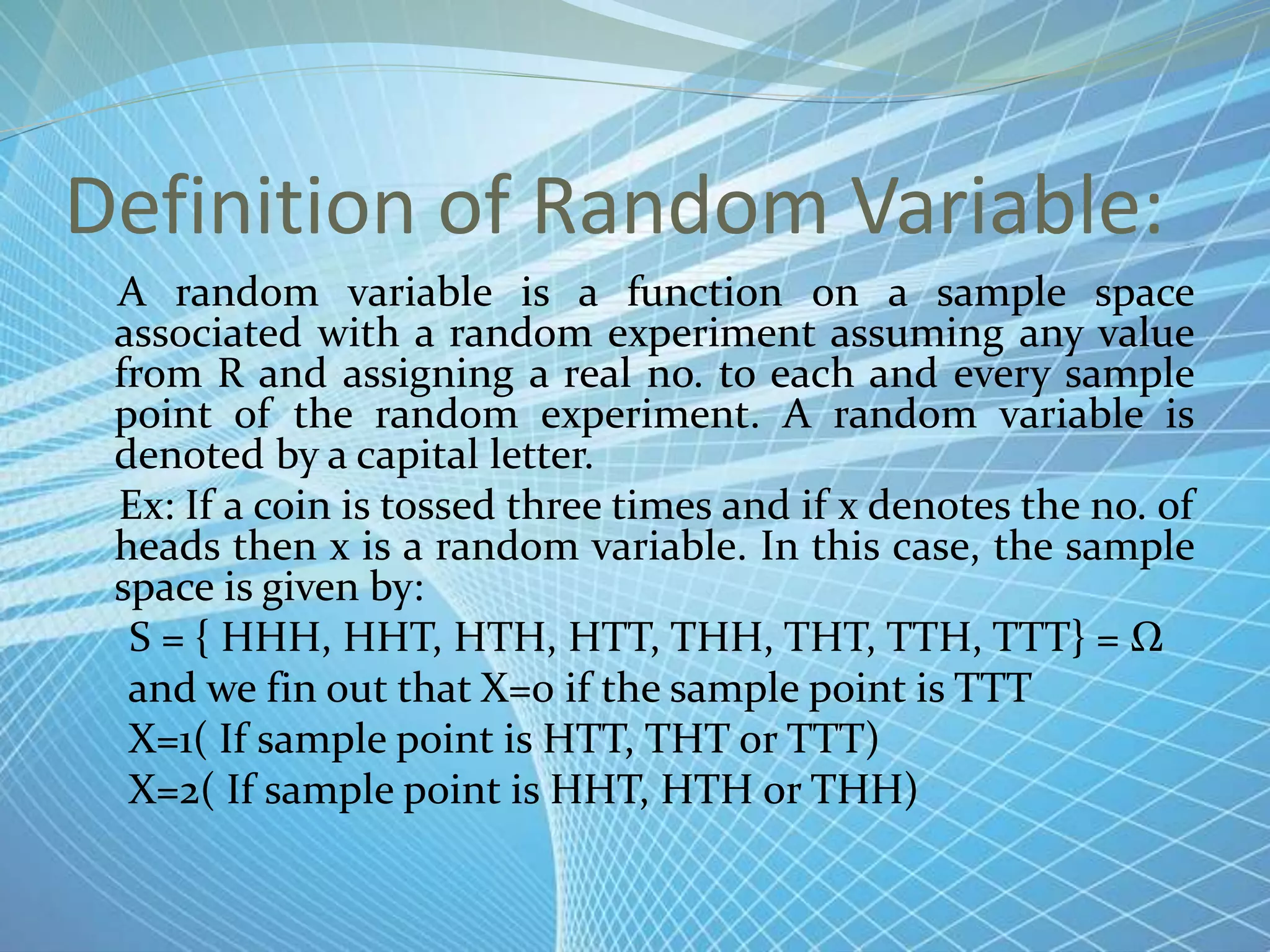 Definition of Random Variable:

A random variable is a function on a sample space associated with a random experiment assuming any value from R and assigning a real no. to each and every sample point of the random experiment. A random variable is denoted by a capital letter.

Ex: If a coin is tossed three times and if x denotes the no. of heads then x is a random variable. In this case, the sample space is given by:

S = { HHH, HHT, HTH, HTT, THH, THT, TTH, TTT} = Ω

and we fin out that X=0 if the sample point is TTT

X=1( If sample point is HTT, THT or TTT)

X=2( If sample point is HHT, HTH or THH)